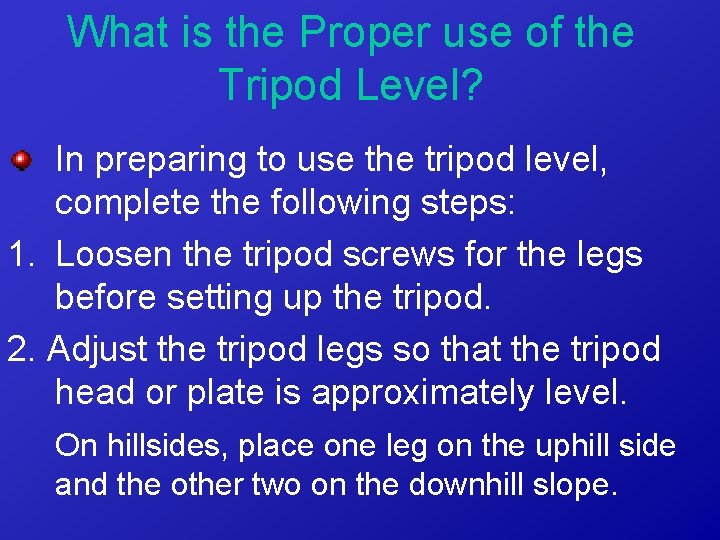 What is the Proper use of the Tripod Level?

In preparing to use the tripod level, complete the following steps:

1. Loosen the tripod screws for the legs before setting up the tripod.

2. Adjust the tripod legs so that the tripod head or plate is approximately level.

On hillsides, place one leg on the uphill side and the other two on the downhill slope.